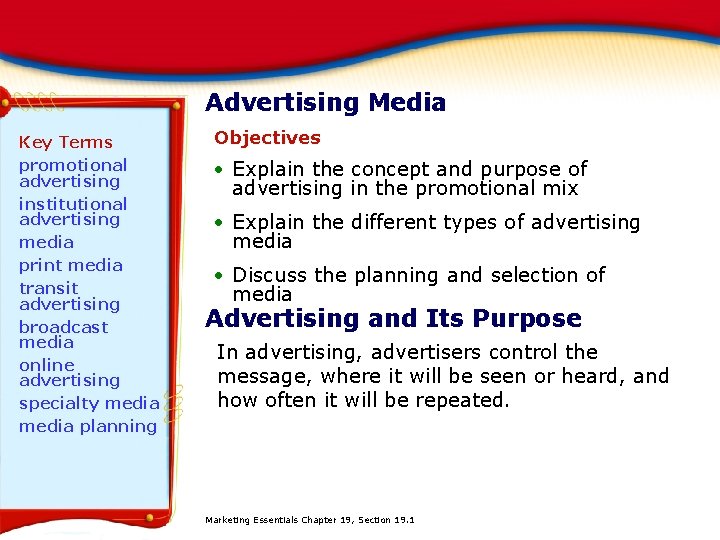 Key Terms
promotional advertising
institutional advertising
media
print media
transit advertising
broadcast media
online advertising
specialty media
media planning

Advertising Media

Objectives

• Explain the concept and purpose of advertising in the promotional mix
• Explain the different types of advertising media
• Discuss the planning and selection of media

Advertising and Its Purpose

In advertising, advertisers control the message, where it will be seen or heard, and how often it will be repeated.

Marketing Essentials Chapter 19, Section 19.1